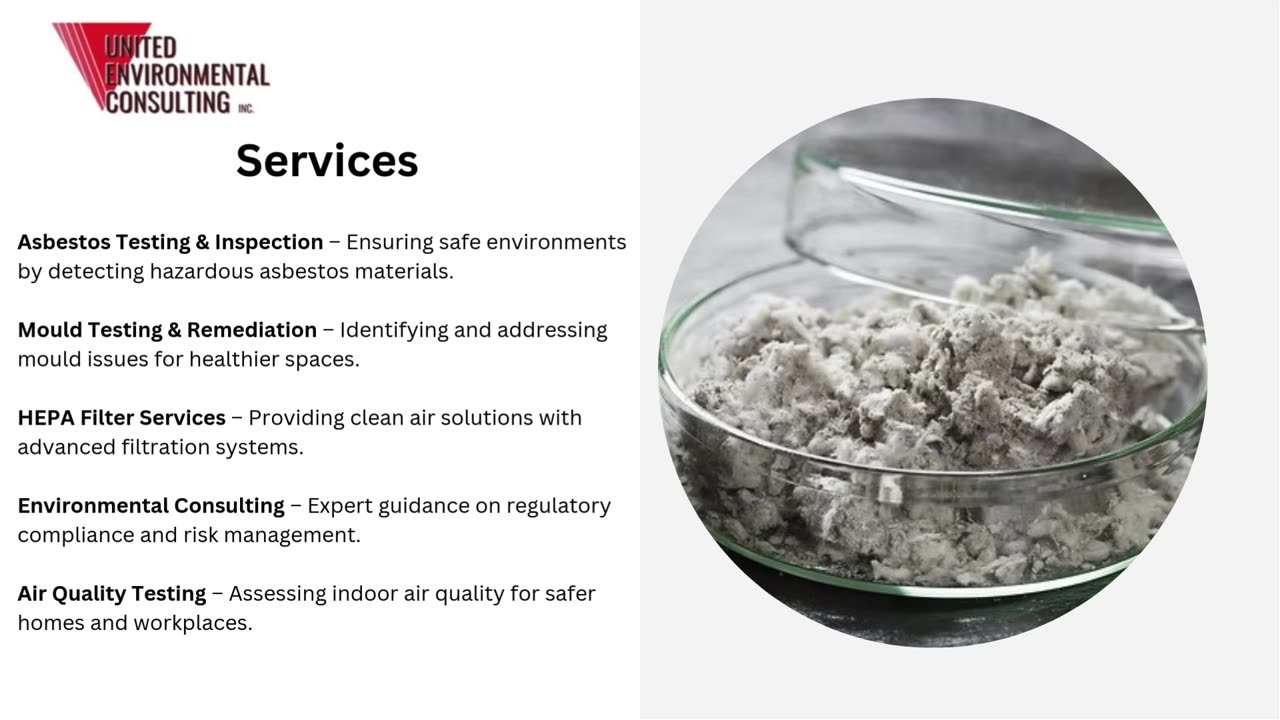 UNITED ENVIRONMENTAL CONSULTING INC.

Services

Asbestos Testing & Inspection – Ensuring safe environments by detecting hazardous asbestos materials.

Mould Testing & Remediation – Identifying and addressing mould issues for healthier spaces.

HEPA Filter Services – Providing clean air solutions with advanced filtration systems.

Environmental Consulting – Expert guidance on regulatory compliance and risk management.

Air Quality Testing – Assessing indoor air quality for safer homes and workplaces.